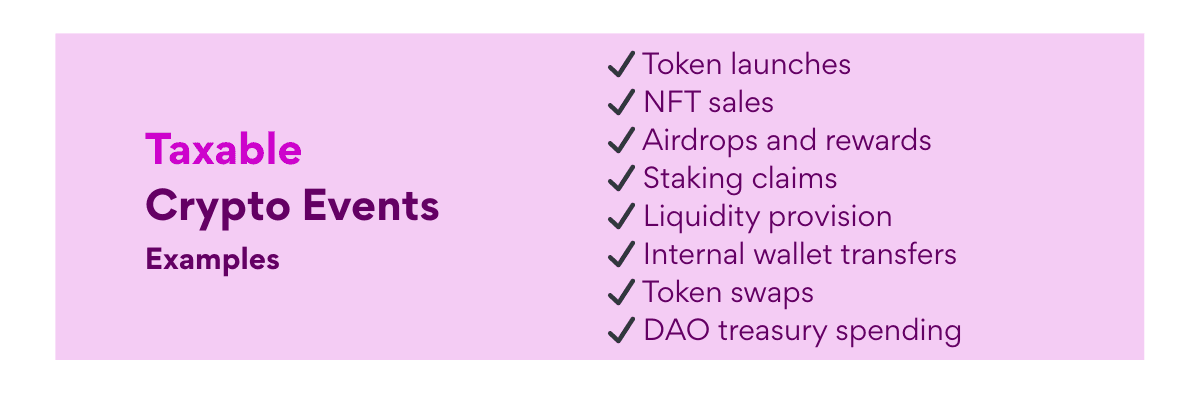 Taxable
Crypto Events
Examples

✓ Token launches
✓ NFT sales
✓ Airdrops and rewards
✓ Staking claims
✓ Liquidity provision
✓ Internal wallet transfers
✓ Token swaps
✓ DAO treasury spending